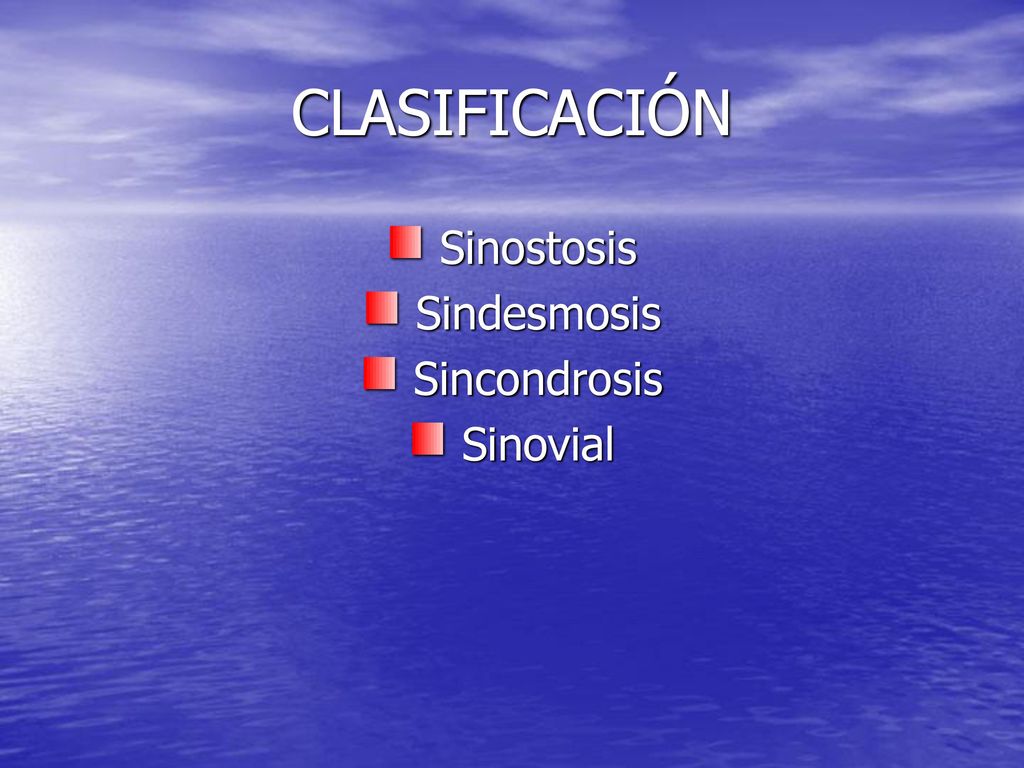 CLASIFICACIÓN

Sinostosis
Sindesmosis
Sincondrosis
Sinovial